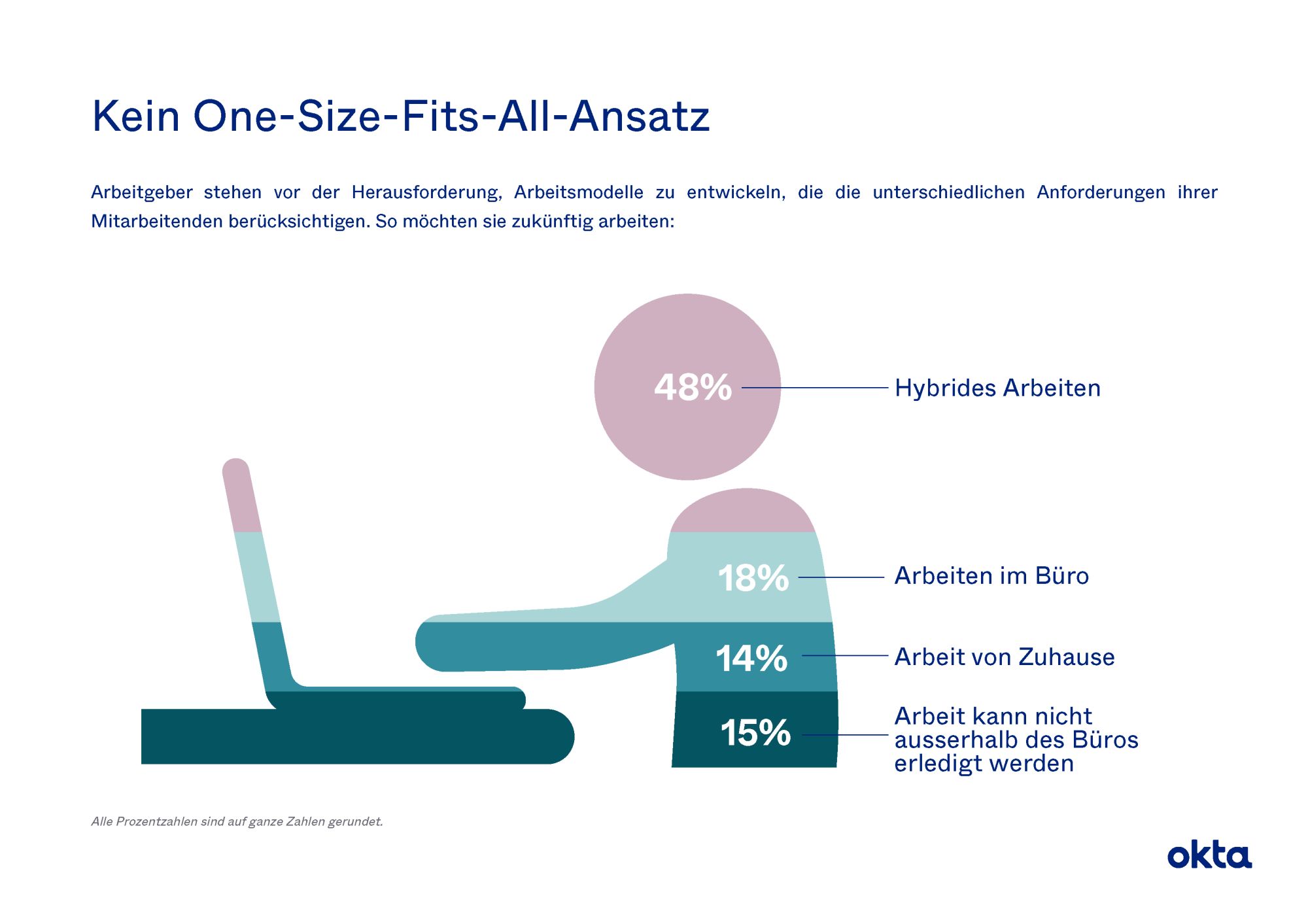 Kein One-Size-Fits-All-Ansatz

Arbeitgeber stehen vor der Herausforderung, Arbeitsmodelle zu entwickeln, die die unterschiedlichen Anforderungen ihrer Mitarbeitenden berücksichtigen. So möchten sie zukünftig arbeiten:

48% Hybrides Arbeiten

18% Arbeiten im Büro

14% Arbeit von Zuhause

15% Arbeit kann nicht ausserhalb des Büros erledigt werden

Alle Prozentzahlen sind auf ganze Zahlen gerundet.

okta